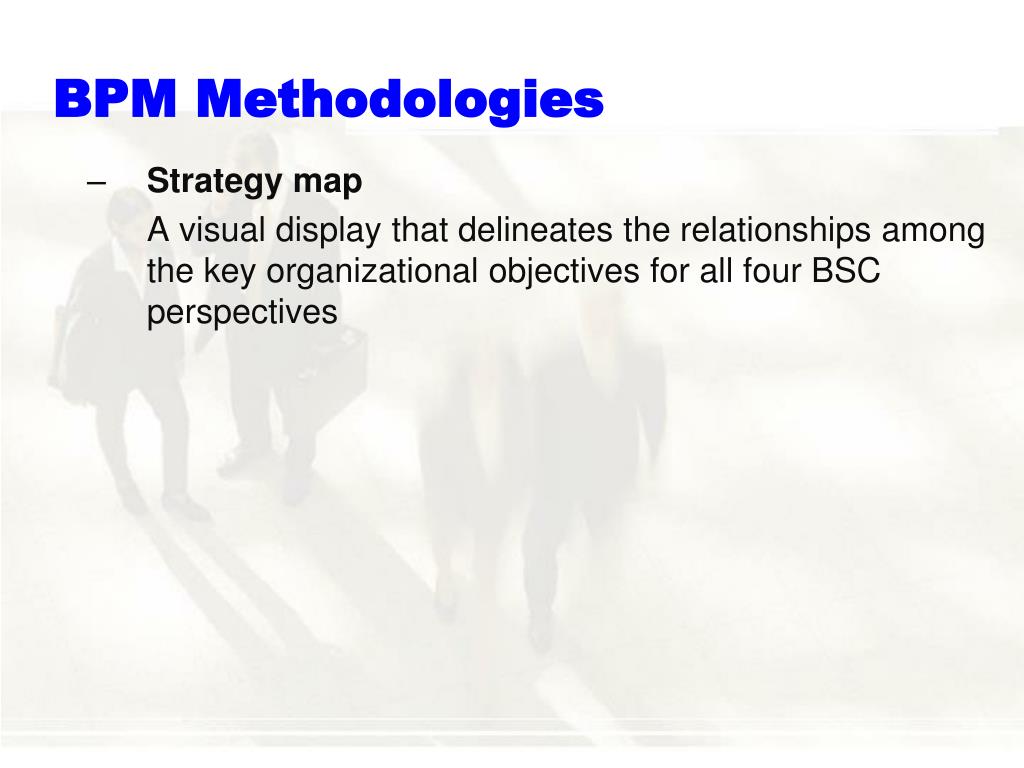 BPM Methodologies

– Strategy map

A visual display that delineates the relationships among the key organizational objectives for all four BSC perspectives